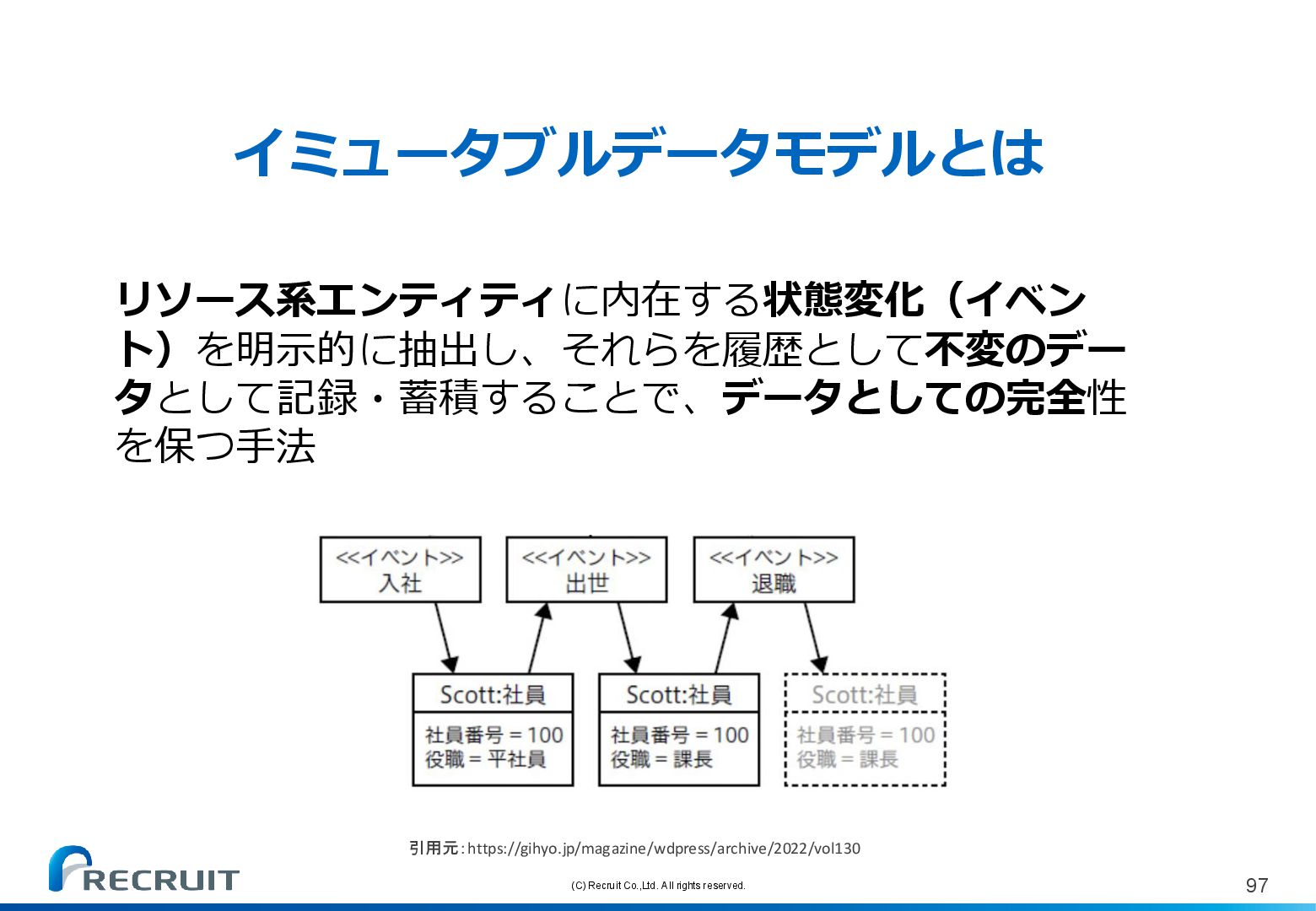 イミュータブルデータモデルとは

リソース系エンティティに内在する状態変化（イベント）を明示的に抽出し、それらを履歴として不変のデータとして記録・蓄積することで、データとしての完全性を保つ手法

<<イベント>>
入社

<<イベント>>
出世

<<イベント>>
退職

Scott:社員
社員番号 = 100
役職 = 平社員

Scott:社員
社員番号 = 100
役職 = 課長

Scott:社員
社員番号 = 100
役職 = 課長

引用元: https://gihyo.jp/magazine/wdpress/archive/2022/vol130

RECRUIT

(C) Recruit Co.,Ltd. All rights reserved.

97